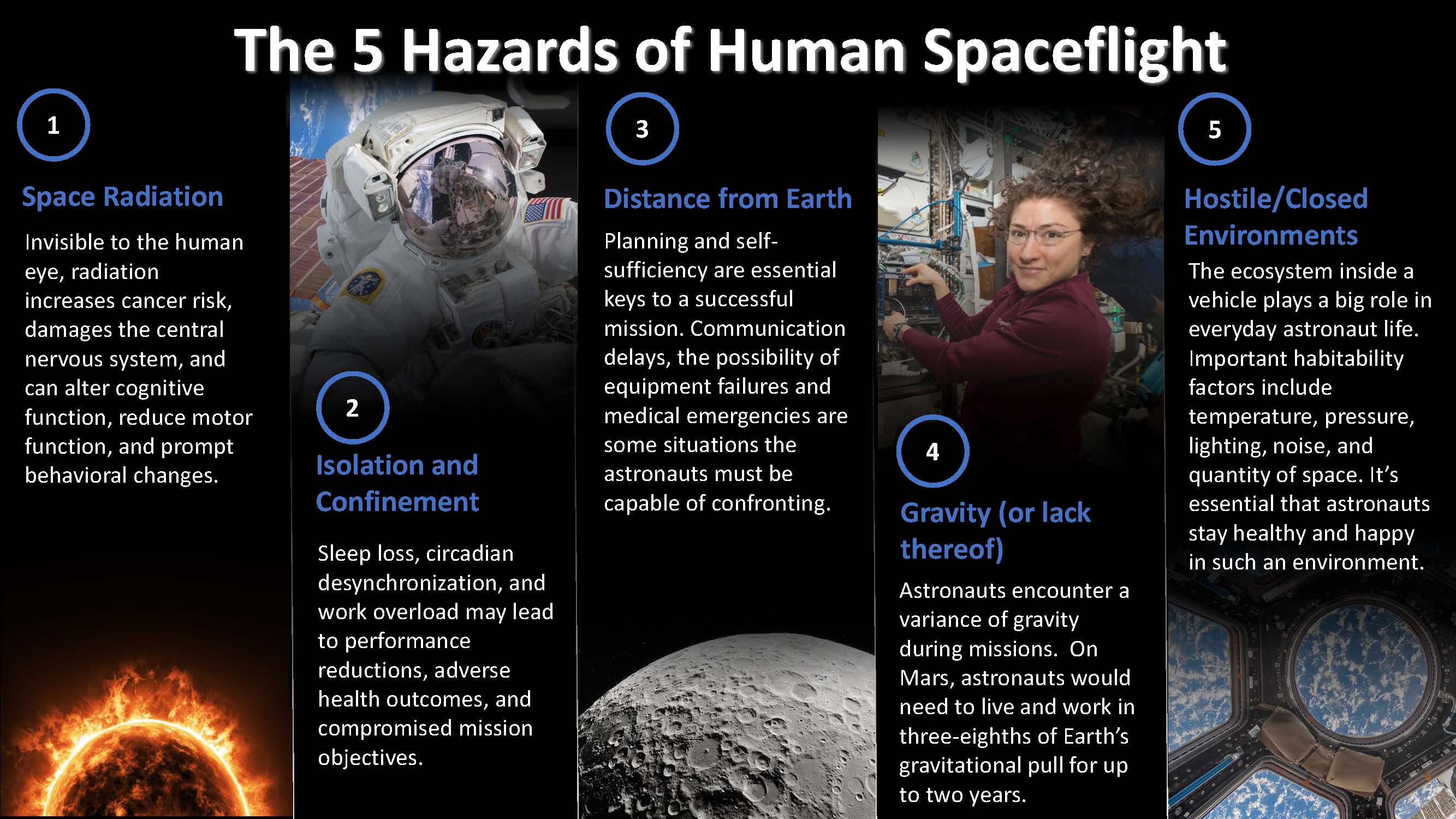 The 5 Hazards of Human Spaceflight

1

Space Radiation

Invisible to the human eye, radiation increases cancer risk, damages the central nervous system, and can alter cognitive function, reduce motor function, and prompt behavioral changes.

2

Isolation and Confinement

Sleep loss, circadian desynchronization, and work overload may lead to performance reductions, adverse health outcomes, and compromised mission objectives.

3

Distance from Earth

Planning and self-sufficiency are essential keys to a successful mission. Communication delays, the possibility of equipment failures and medical emergencies are some situations the astronauts must be capable of confronting.

4

Gravity (or lack thereof)

Astronauts encounter a variance of gravity during missions. On Mars, astronauts would need to live and work in three-eighths of Earth's gravitational pull for up to two years.

5

Hostile/Closed Environments

The ecosystem inside a vehicle plays a big role in everyday astronaut life. Important habitability factors include temperature, pressure, lighting, noise, and quantity of space. It's essential that astronauts stay healthy and happy in such an environment.